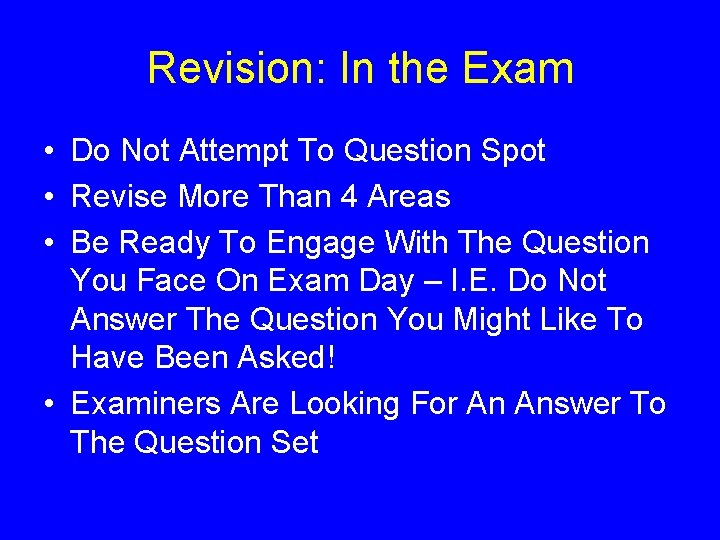 Revision: In the Exam

• Do Not Attempt To Question Spot
• Revise More Than 4 Areas
• Be Ready To Engage With The Question You Face On Exam Day – I.E. Do Not Answer The Question You Might Like To Have Been Asked!
• Examiners Are Looking For An Answer To The Question Set